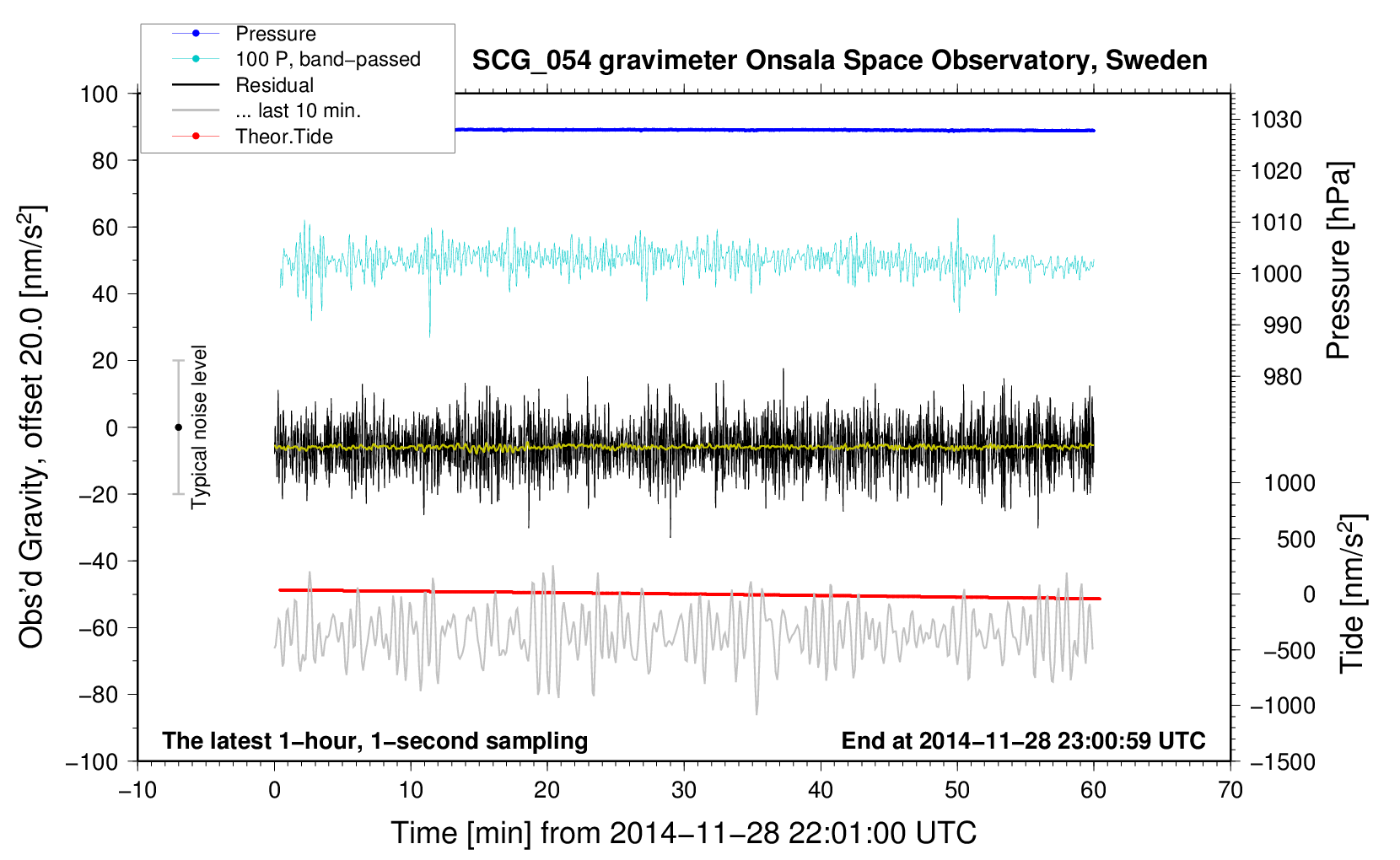 Pressure
100 P, band−passed
Residual
... last 10 min.
Theor.Tide

SCG_054 gravimeter Onsala Space Observatory, Sweden

Obs'd Gravity, offset 20.0 [nm/s$^2$]

100
80
60
40
20
0
−20
−40
−60
−80
−100

Typical noise level

1030
1020
1010
1000
990
980

Pressure [hPa]

1000
500
0
−500
−1000
−1500

Tide [nm/s$^2$]

The latest 1−hour, 1−second sampling

End at 2014−11−28 23:00:59 UTC

−10
0
10
20
30
40
50
60
70

Time [min] from 2014−11−28 22:01:00 UTC